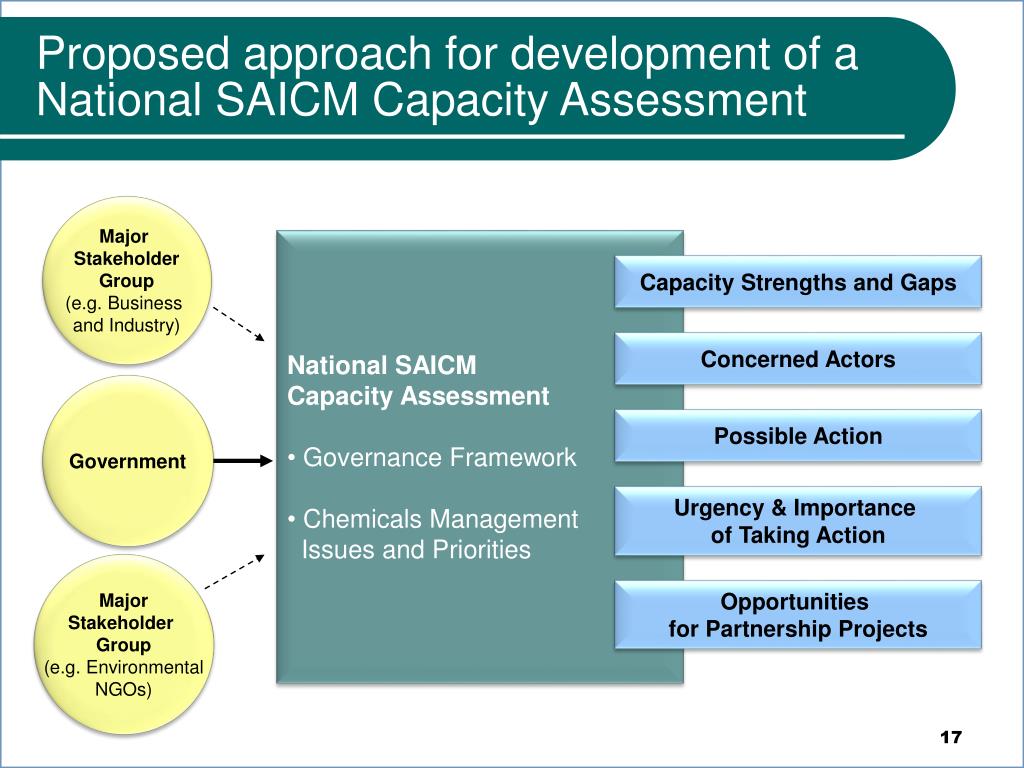 Proposed approach for development of a National SAICM Capacity Assessment

Major Stakeholder Group (e.g. Business and Industry)

Government

Major Stakeholder Group (e.g. Environmental NGOs)

National SAICM Capacity Assessment

• Governance Framework

• Chemicals Management Issues and Priorities

Capacity Strengths and Gaps

Concerned Actors

Possible Action

Urgency & Importance of Taking Action

Opportunities for Partnership Projects

17